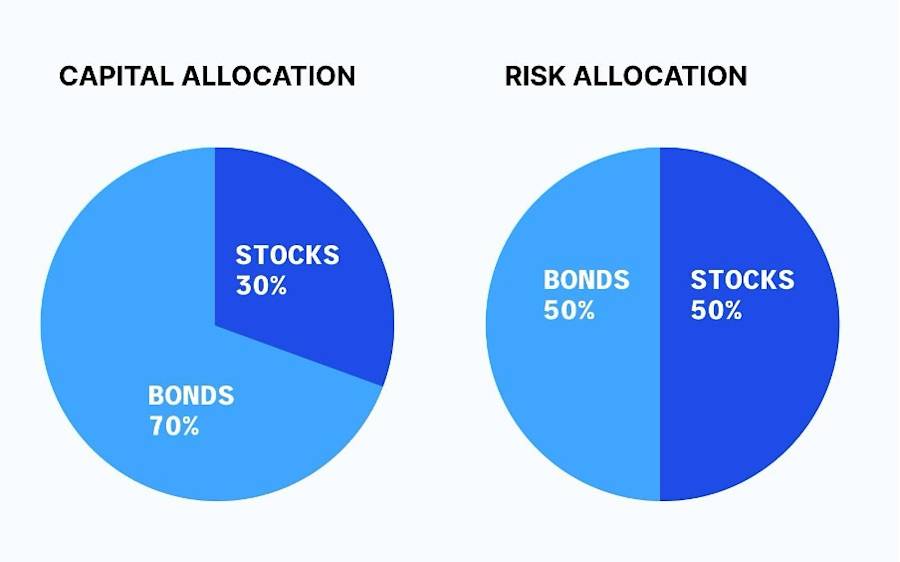 CAPITAL ALLOCATION

STOCKS
30%

BONDS
70%

RISK ALLOCATION

BONDS
50%

STOCKS
50%